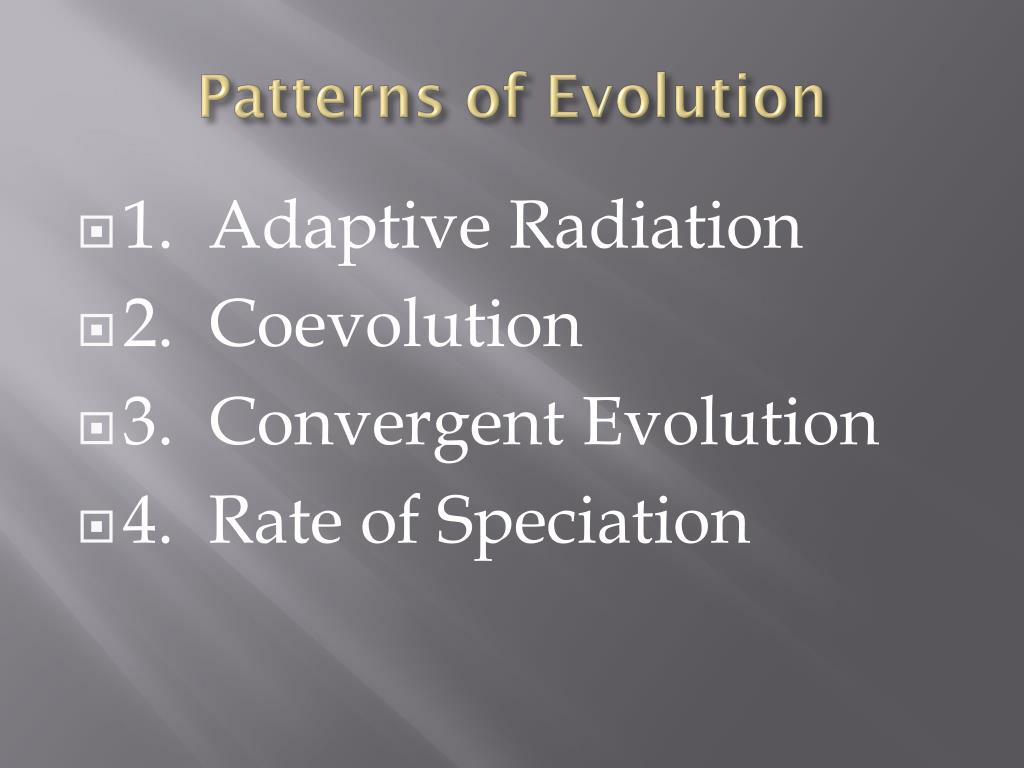 Patterns of Evolution

1. Adaptive Radiation
2. Coevolution
3. Convergent Evolution
4. Rate of Speciation